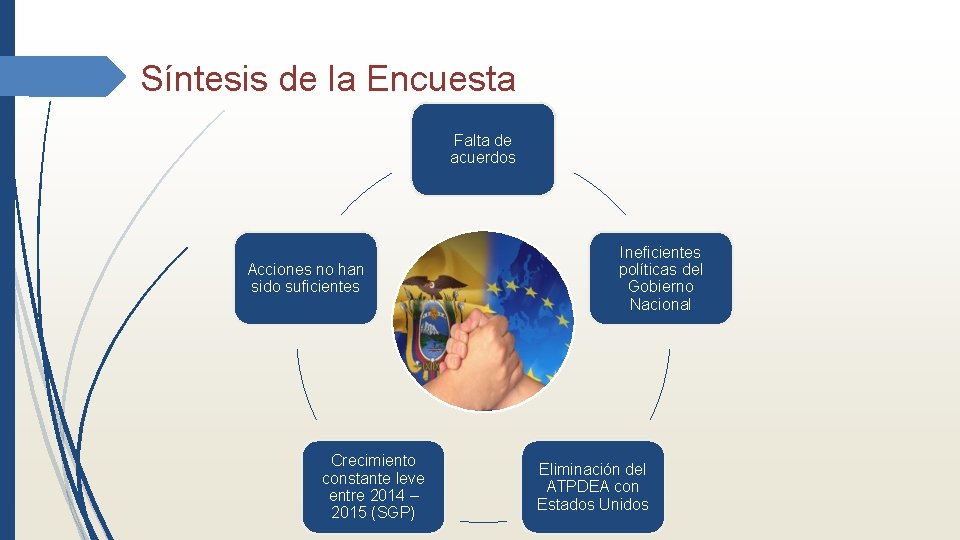 Síntesis de la Encuesta

Falta de acuerdos

Ineficientes políticas del Gobierno Nacional

Eliminación del ATPDEA con Estados Unidos

Crecimiento constante leve entre 2014 – 2015 (SGP)

Acciones no han sido suficientes